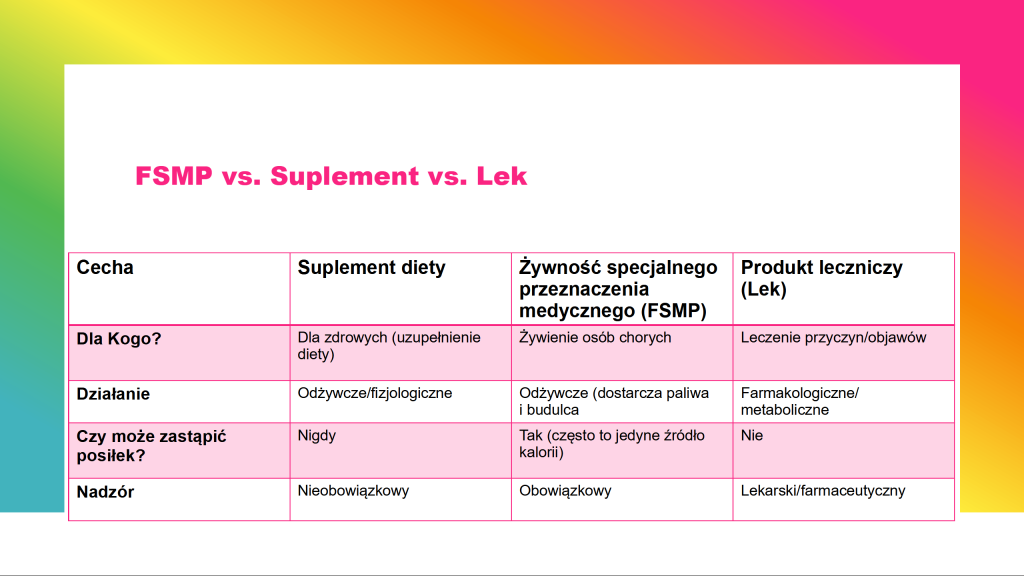 FSMP vs. Suplement vs. Lek

| Cecha | Suplement diety | Żywność specjalnego przeznaczenia medycznego (FSMP) | Produkt leczniczy (Lek) |
|---|---|---|---|
| Dla Kogo? | Dla zdrowych (uzupełnienie diety) | Żywienie osób chorych | Leczenie przyczyn/objawów |
| Działanie | Odżywcze/fizjologiczne | Odżywcze (dostarcza paliwa i budulca | Farmakologiczne/ metaboliczne |
| Czy może zastąpić posiłek? | Nigdy | Tak (często to jedyne źródło kalorii) | Nie |
| Nadzór | Nieobowiązkowy | Obowiązkowy | Lekarski/farmaceutyczny |